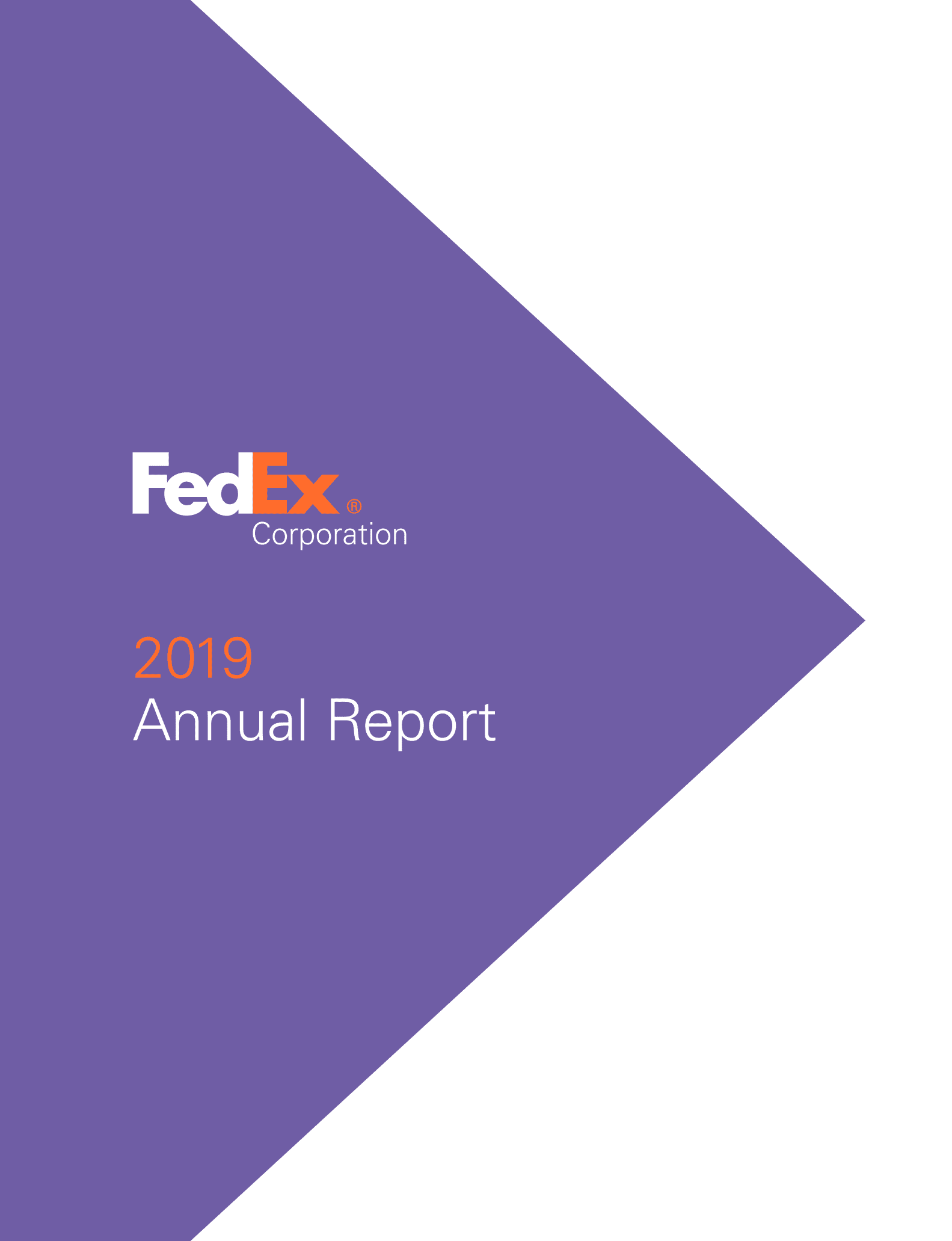 FedEx®
Corporation

2019
Annual Report